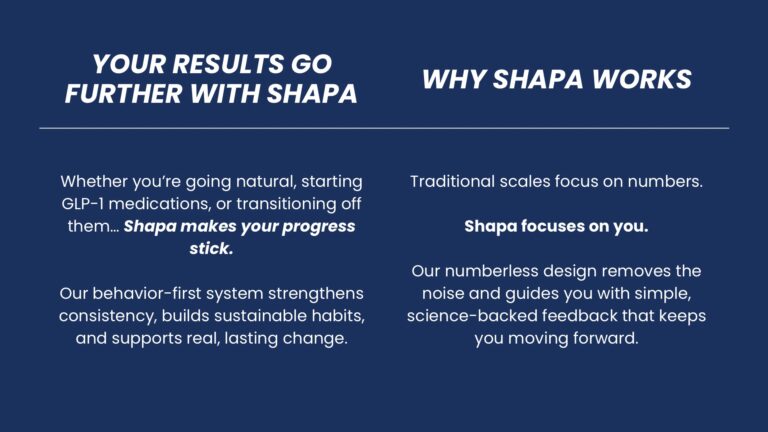 YOUR RESULTS GO FURTHER WITH SHAPA

Whether you're going natural, starting GLP-1 medications, or transitioning off them... Shapa makes your progress stick.

Our behavior-first system strengthens consistency, builds sustainable habits, and supports real, lasting change.

WHY SHAPA WORKS

Traditional scales focus on numbers.

Shapa focuses on you.

Our numberless design removes the noise and guides you with simple, science-backed feedback that keeps you moving forward.